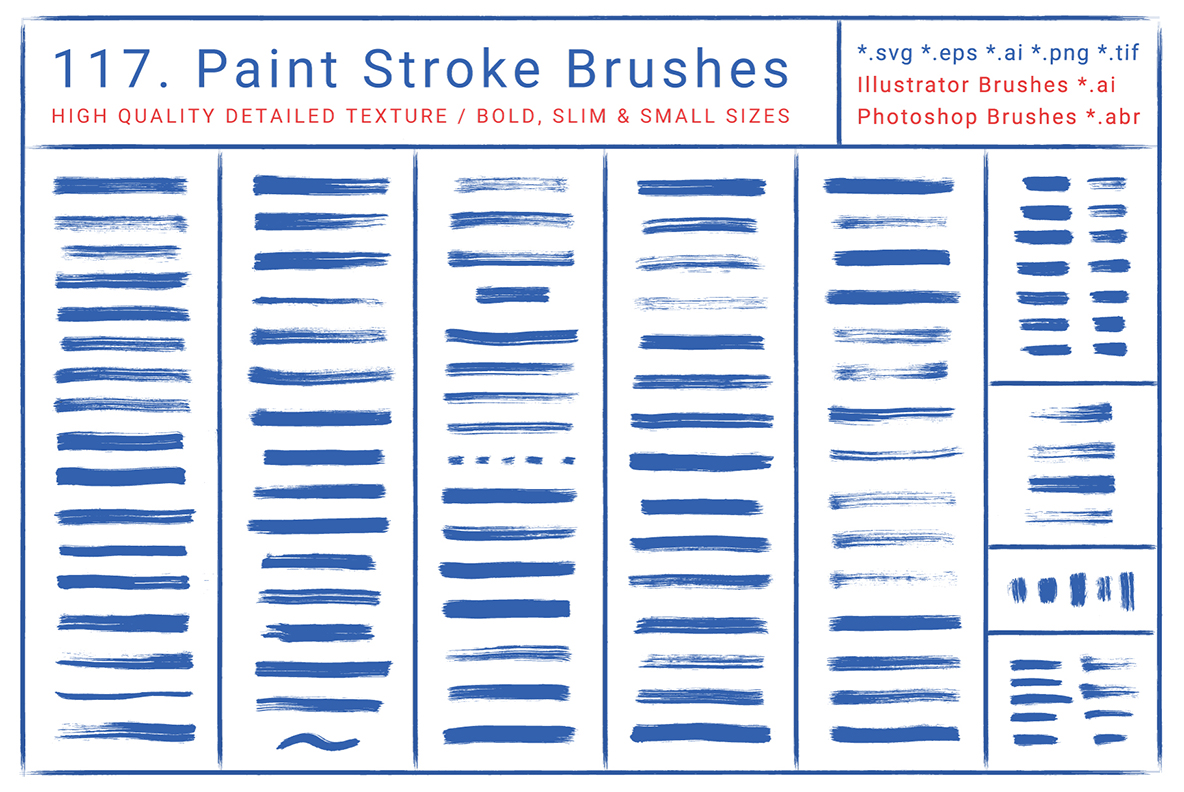 117. Paint Stroke Brushes

HIGH QUALITY DETAILED TEXTURE / BOLD, SLIM & SMALL SIZES

*.svg *.eps *.ai *.png *.tif

Illustrator Brushes *.ai

Photoshop Brushes *.abr